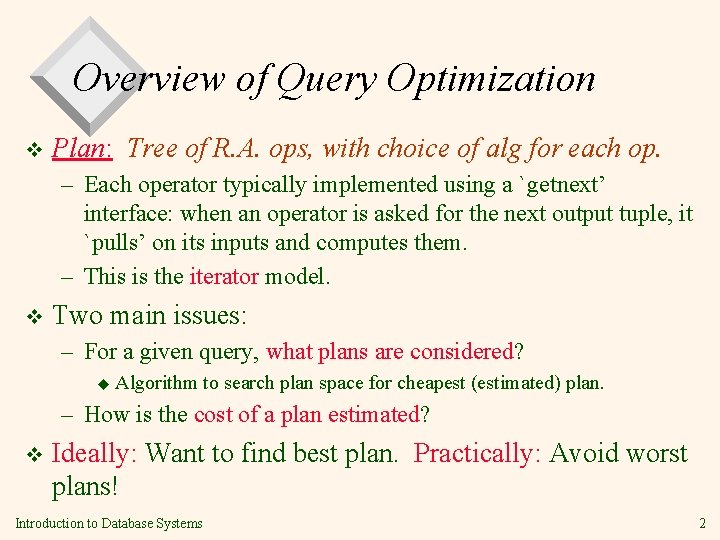 Overview of Query Optimization

❖ Plan: Tree of R.A. ops, with choice of alg for each op.
– Each operator typically implemented using a `getnext' interface: when an operator is asked for the next output tuple, it `pulls' on its inputs and computes them.
– This is the iterator model.

❖ Two main issues:
– For a given query, what plans are considered?
◆ Algorithm to search plan space for cheapest (estimated) plan.
– How is the cost of a plan estimated?

❖ Ideally: Want to find best plan. Practically: Avoid worst plans!

Introduction to Database Systems

2